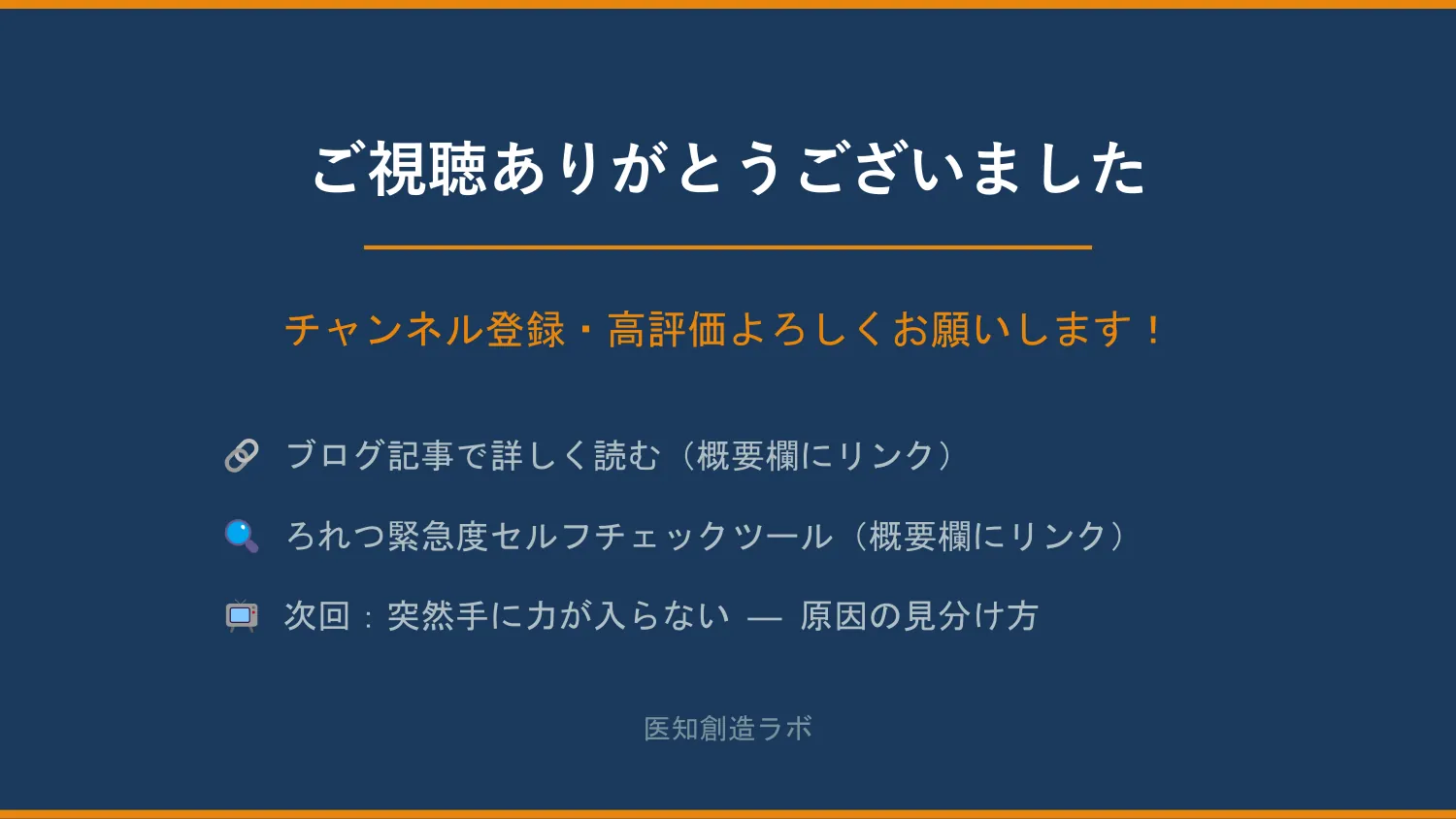 ご視聴ありがとうございました

チャンネル登録・高評価よろしくお願いします！

🔗 ブログ記事で詳しく読む（概要欄にリンク）

🔍 ろれつ緊急度セルフチェックツール（概要欄にリンク）

📺 次回：突然手に力が入らない — 原因の見分け方

医知創造ラボ